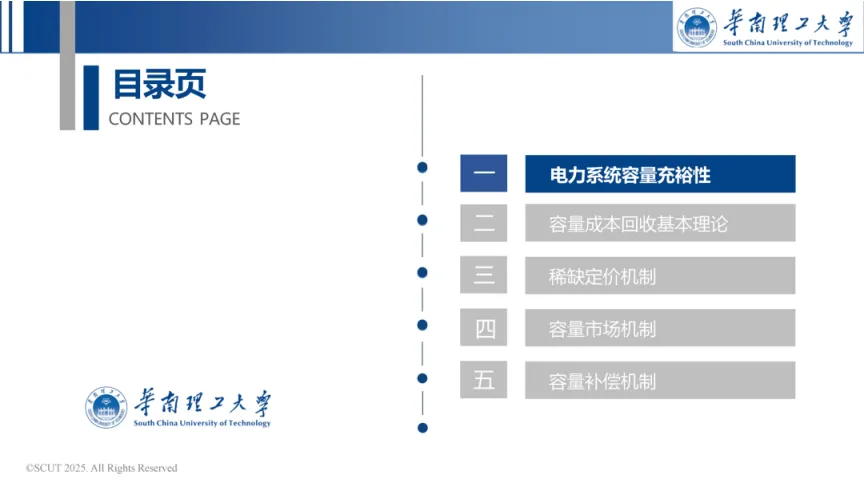 華南理工大學
South China University of Technology

目录页
CONTENTS PAGE

一 电力系统容量充裕性
二 容量成本回收基本理论
三 稀缺定价机制
四 容量市场机制
五 容量补偿机制

華南理工大學
South China University of Technology

©SCUT 2025. All Rights Reserved